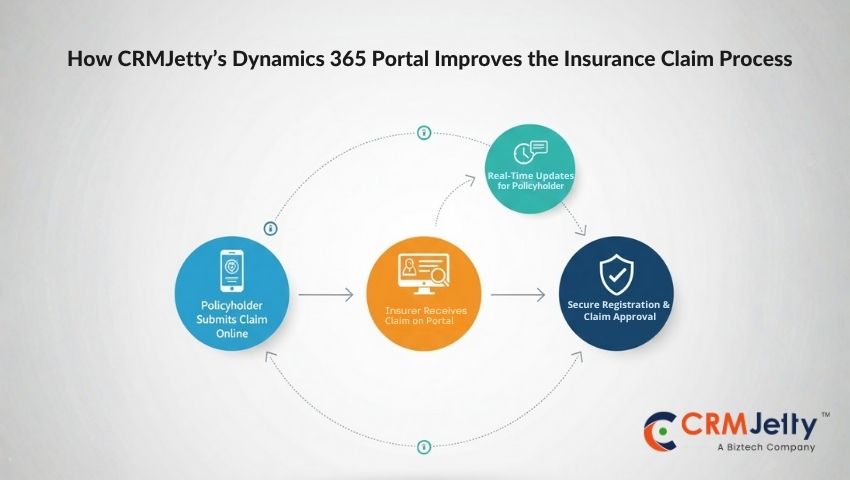 How CRMJetty's Dynamics 365 Portal Improves the Insurance Claim Process

Real-Time Updates for Policyholder

Policyholder Submits Claim Online

Insurer Receives Claim on Portal

Secure Registration & Claim Approval

CRMJetty™
A Biztech Company